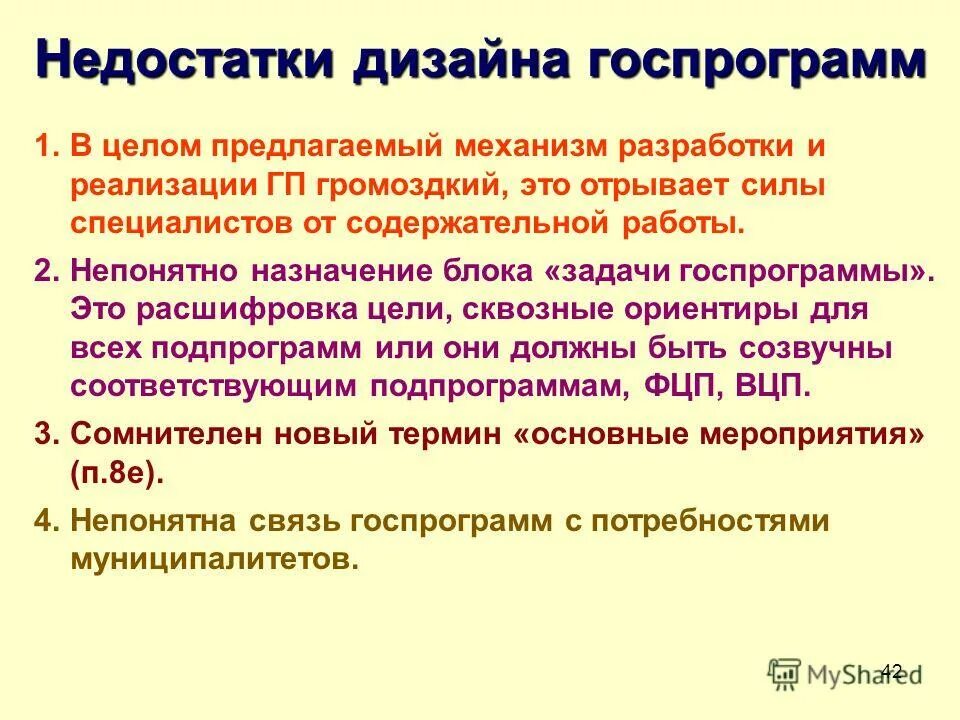 Недостатки дизайна госпрограмм

1. В целом предлагаемый механизм разработки и реализации ГП громоздкий, это отрывает силы специалистов от содержательной работы.

2. Непонятно назначение блока «задачи госпрограммы». Это расшифровка цели, сквозные ориентиры для всех подпрограмм или они должны быть созвучны соответствующим подпрограммам, ФЦП, ВЦП.

3. Сомнителен новый термин «основные мероприятия» (п.8е).

4. Непонятна связь госпрограмм с потребностями муниципалитетов.

42

MyShared